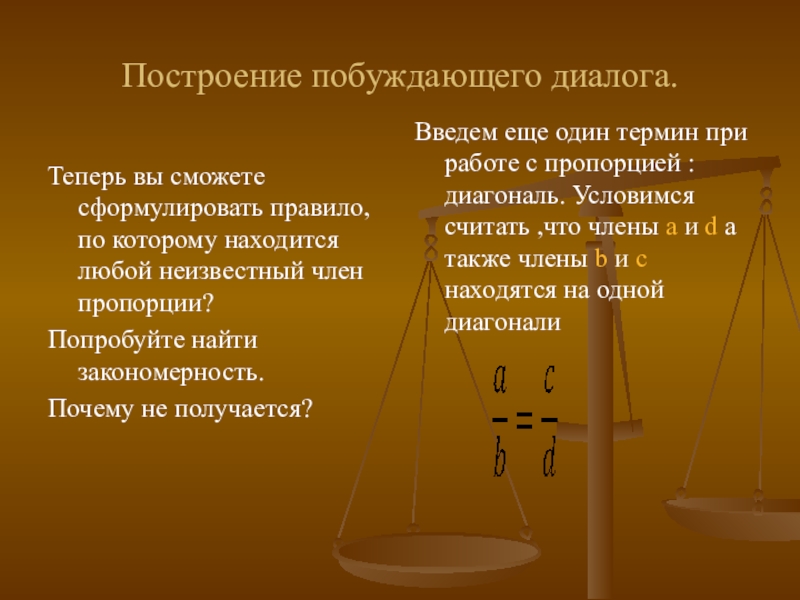 Построение побуждающего диалога.

Теперь вы сможете сформулировать правило, по которому находится любой неизвестный член пропорции?

Попробуйте найти закономерность.

Почему не получается?

Введем еще один термин при работе с пропорцией : диагональ. Условимся считать ,что члены a и d а также члены b и c находятся на одной диагонали

$\frac{a}{b} = \frac{c}{d}$